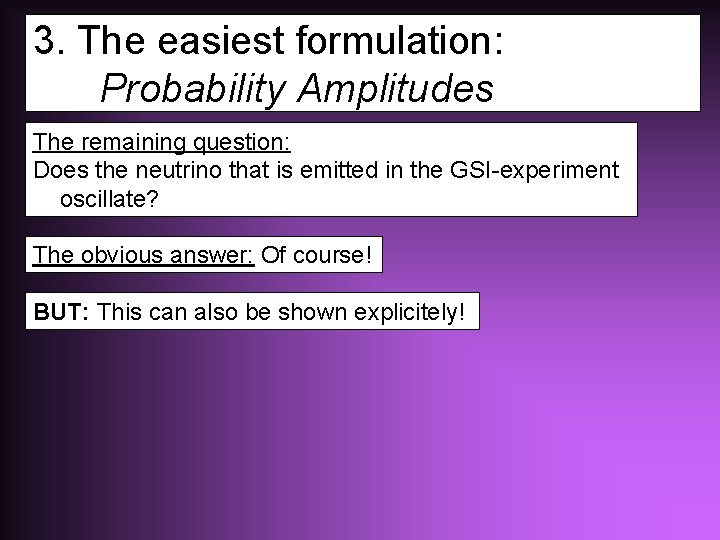 3. The easiest formulation:
Probability Amplitudes

The remaining question:
Does the neutrino that is emitted in the GSI-experiment oscillate?

The obvious answer: Of course!

BUT: This can also be shown explicitely!